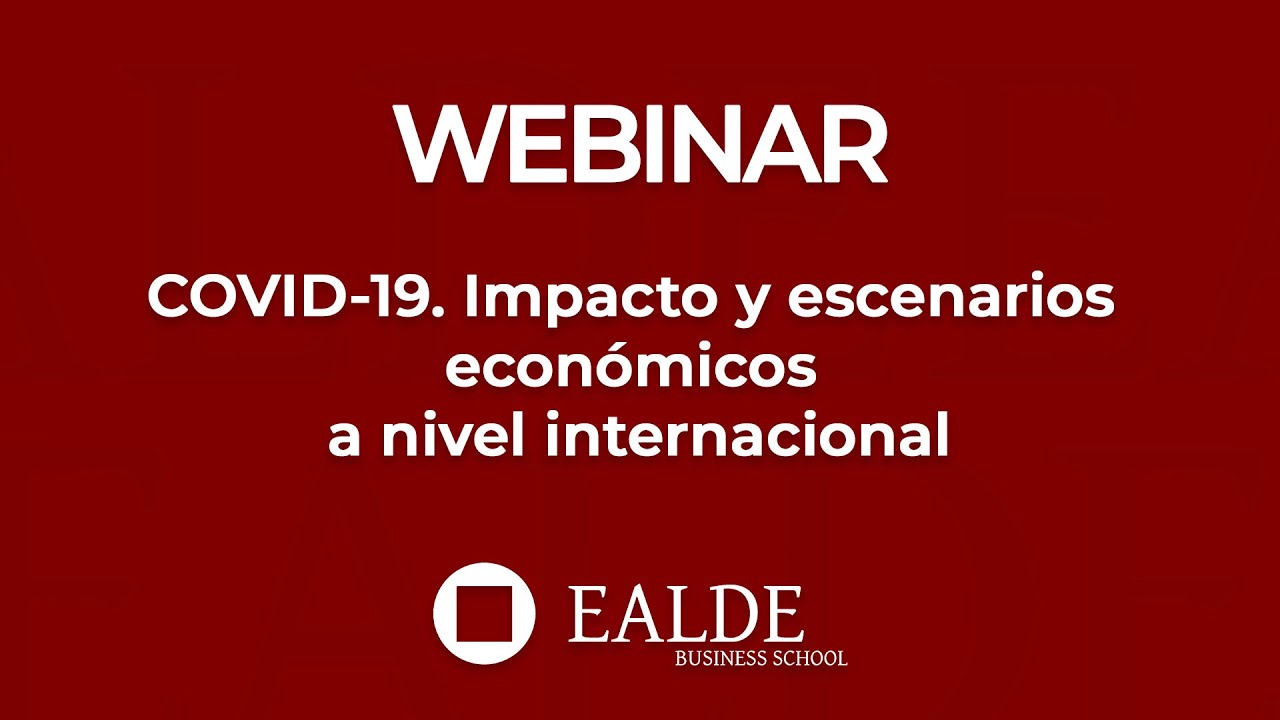 WEBINAR

COVID-19. Impacto y escenarios económicos a nivel internacional

EALDE
BUSINESS SCHOOL